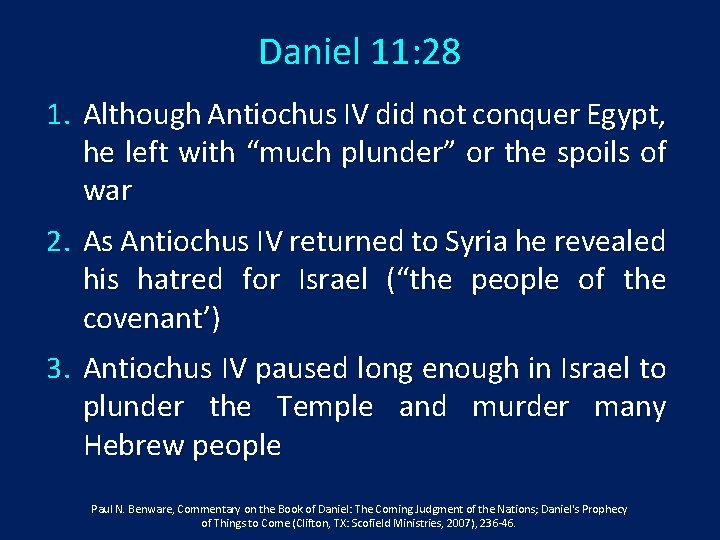 Daniel 11:28

1. Although Antiochus IV did not conquer Egypt, he left with “much plunder” or the spoils of war

2. As Antiochus IV returned to Syria he revealed his hatred for Israel (“the people of the covenant’)

3. Antiochus IV paused long enough in Israel to plunder the Temple and murder many Hebrew people

Paul N. Benware, Commentary on the Book of Daniel: The Coming Judgment of the Nations; Daniel's Prophecy of Things to Come (Clifton, TX: Scofield Ministries, 2007), 236-46.